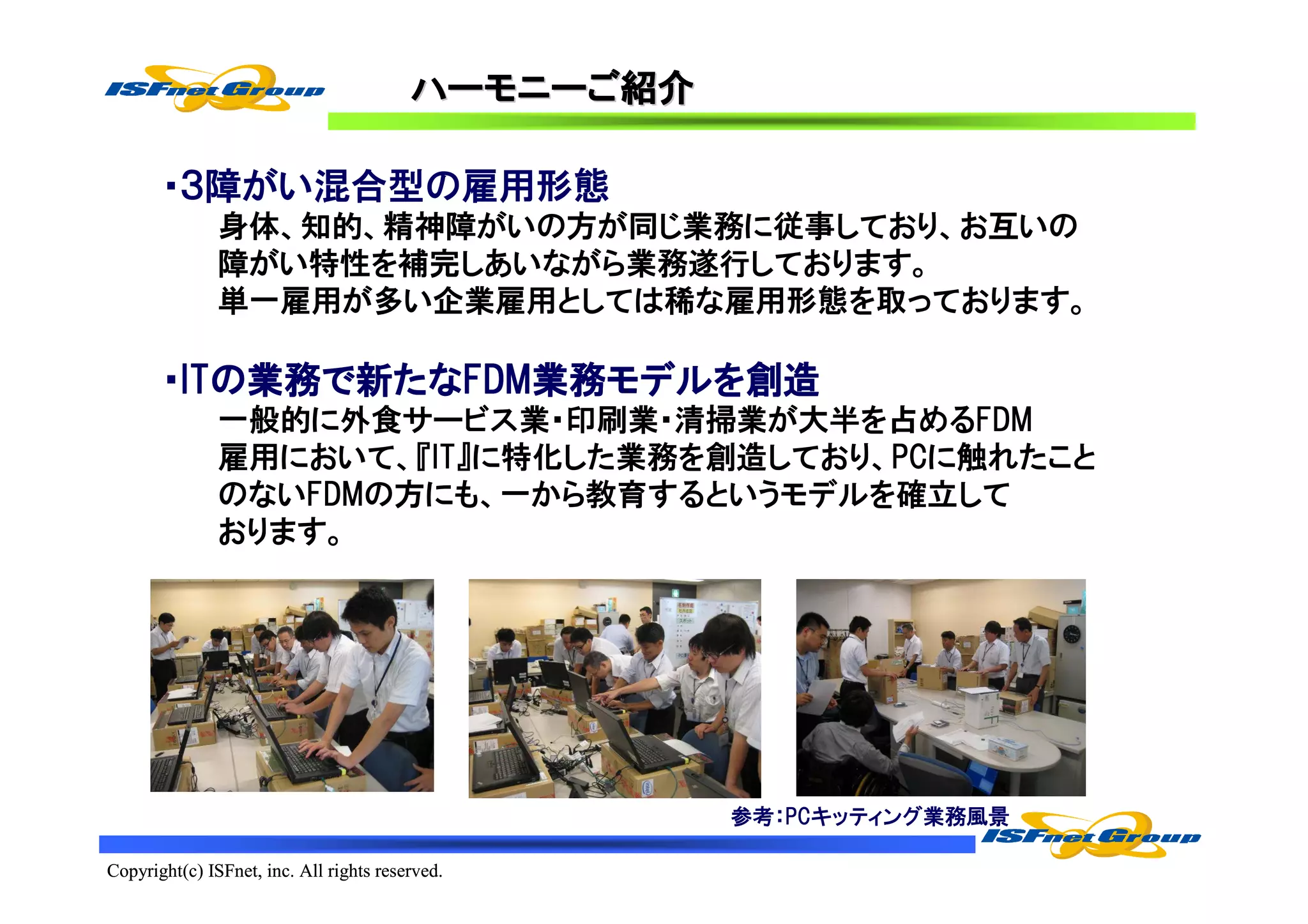 ISFnet Group

ハーモニーご紹介

･3障がい混合型の雇用形態

身体、知的、精神障がいの方が同じ業務に従事しており、お互いの障がい特性を補完しあいながら業務遂行しております。
単一雇用が多い企業雇用としては稀な雇用形態を取っております。

･ITの業務で新たなFDM業務モデルを創造

一般的に外食サービス業･印刷業･清掃業が大半を占めるFDM雇用において、『IT』に特化した業務を創造しており、PCに触れたことのないFDMの方にも、一から教育するというモデルを確立しております。

参考:PCキッティング業務風景

ISFnet Group

Copyright(c) ISFnet, inc. All rights reserved.